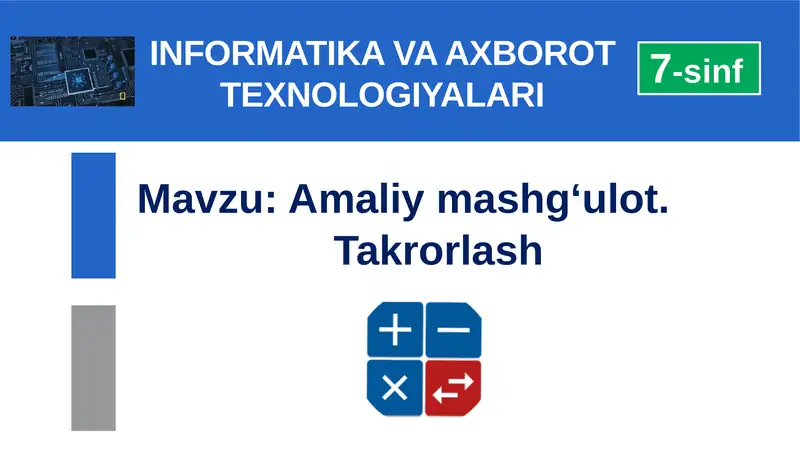 INFORMATIKA VA AXBOROT TEXNOLOGIYALARI

7-sinf

Mavzu: Amaliy mashg‘ulot. Takrorlash